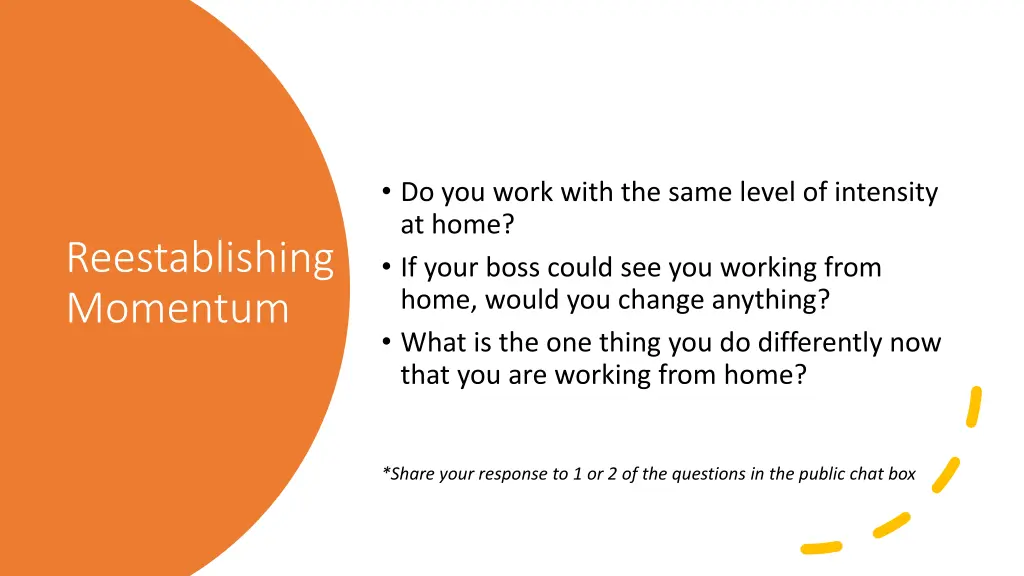 Reestablishing Momentum

• Do you work with the same level of intensity at home?
• If your boss could see you working from home, would you change anything?
• What is the one thing you do differently now that you are working from home?

*Share your response to 1 or 2 of the questions in the public chat box